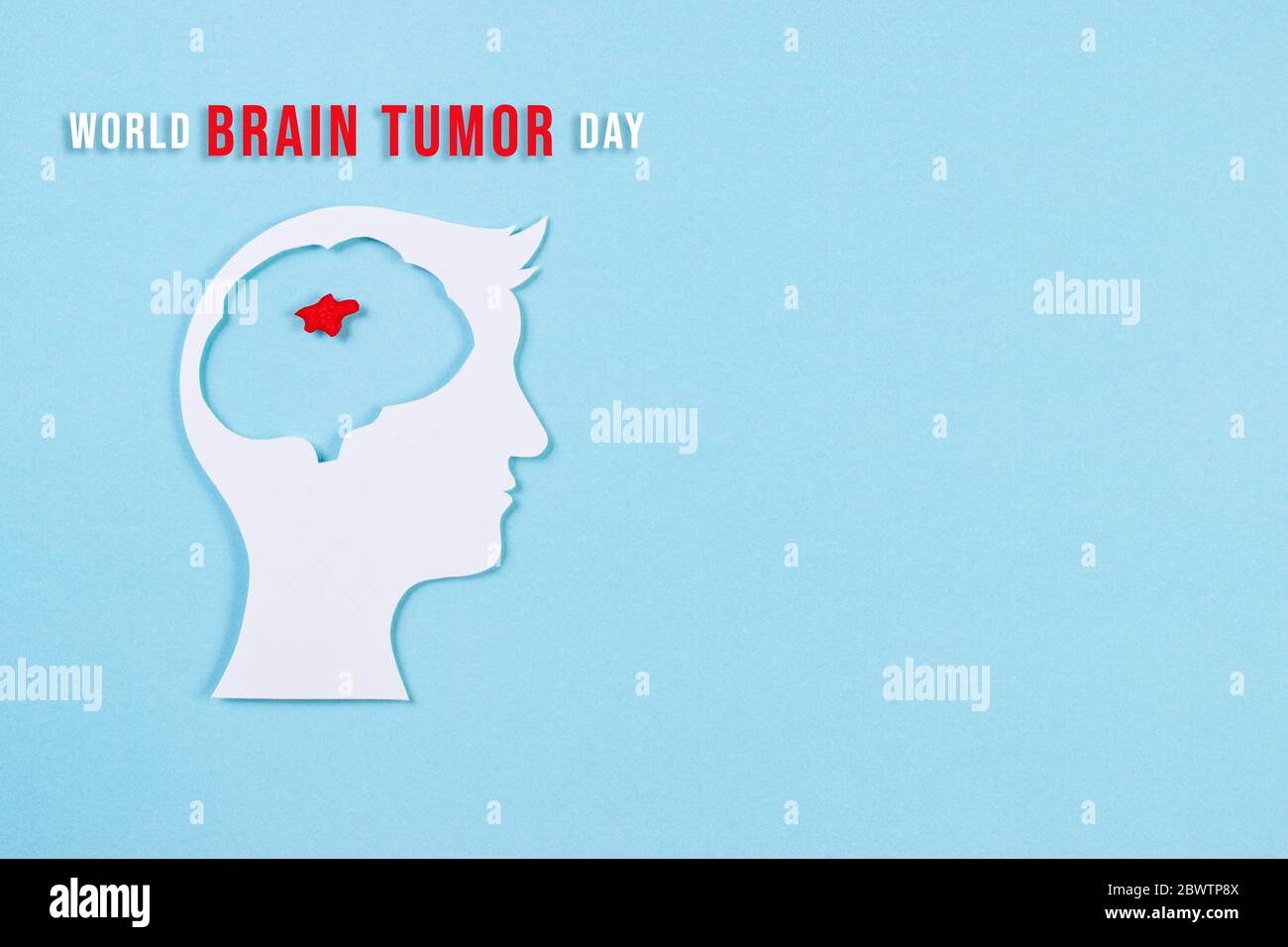 WORLD BRAIN TUMOR DAY

alamy

alamy

alamy

alamy

alamy

alamy

Image ID: 2BWTP8X
www.alamy.com